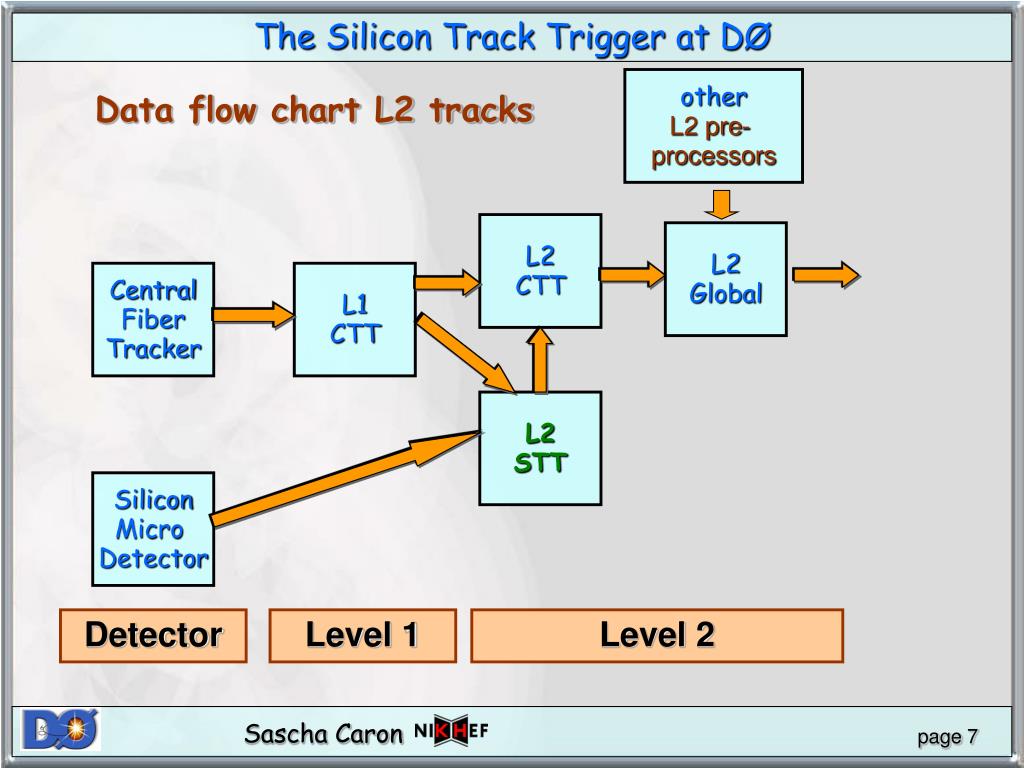 The Silicon Track Trigger at DØ

Data flow chart L2 tracks

other L2 pre-processors

Central Fiber Tracker

L1 CTT

L2 CTT

L2 Global

L2 STT

Silicon Micro Detector

Detector

Level 1

Level 2

DØ

Sascha Caron NIKHEF

page 7